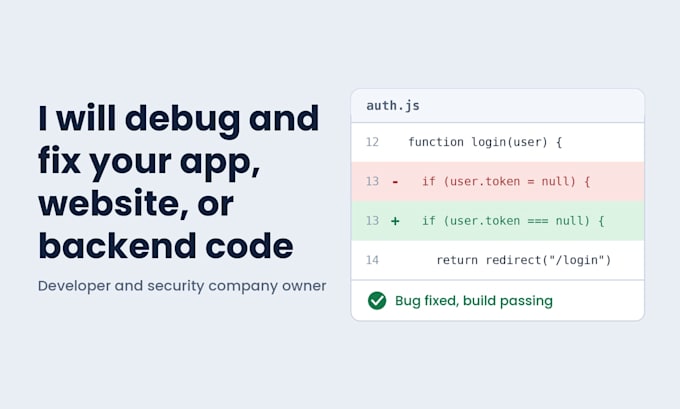 I will debug and fix your app, website, or backend code

Developer and security company owner

auth.js

12 function login(user) {

13 - if (user.token = null) {

13 + if (user.token === null) {

14 return redirect("/login")

Bug fixed, build passing